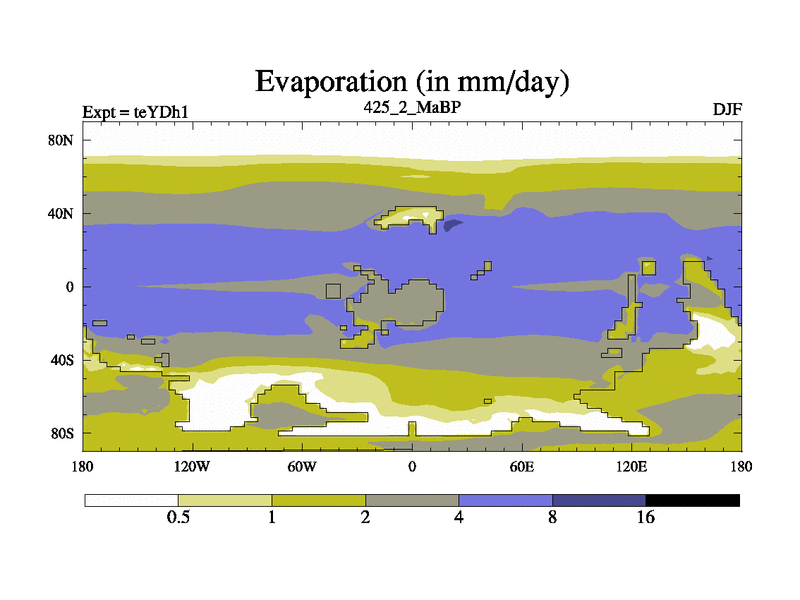 Evaporation (in mm/day)

Expt = teYDh1
425_2_MaBP
DJF

80N
40N
0
40S
80S

180
120W
60W
0
60E
120E
180

0.5
1
2
4
8
16